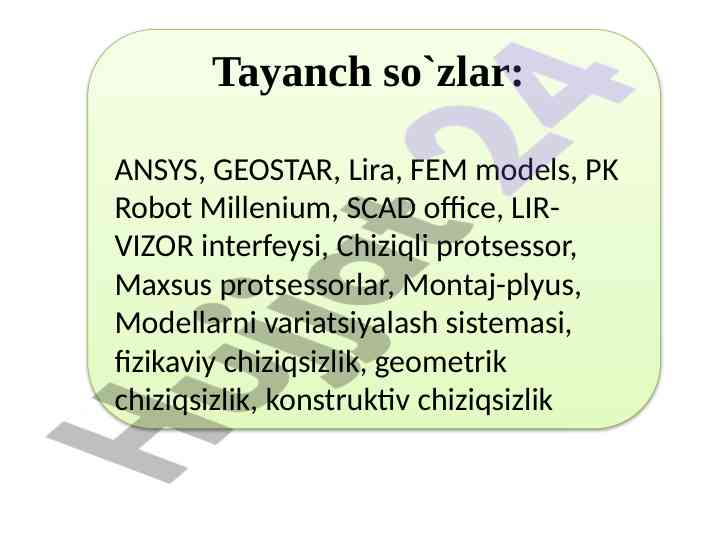 Tayanch so`zlar:

ANSYS, GEOSTAR, Lira, FEM models, PK Robot Millenium, SCAD office, LIR-VIZOR interfeysi, Chiziqli protsessor, Maxsus protsessorlar, Montaj-plyus, Modellarni variatsiyalash sistemasi, fizikaviy chiziqsizlik, geometrik chiziqsizlik, konstruktiv chiziqsizlik

Hujjat24